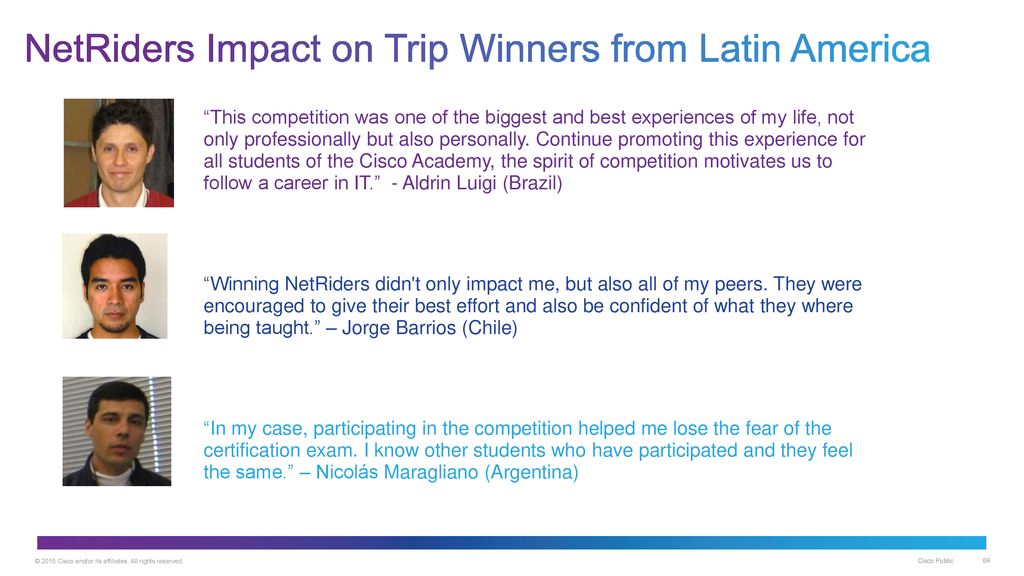 NetRiders Impact on Trip Winners from Latin America

“This competition was one of the biggest and best experiences of my life, not only professionally but also personally. Continue promoting this experience for all students of the Cisco Academy, the spirit of competition motivates us to follow a career in IT.” - Aldrin Luigi (Brazil)

“Winning NetRiders didn't only impact me, but also all of my peers. They were encouraged to give their best effort and also be confident of what they where being taught.” – Jorge Barrios (Chile)

“In my case, participating in the competition helped me lose the fear of the certification exam. I know other students who have participated and they feel the same.” – Nicolás Maragliano (Argentina)

© 2015 Cisco and/or its affiliates. All rights reserved.

Cisco Public

69